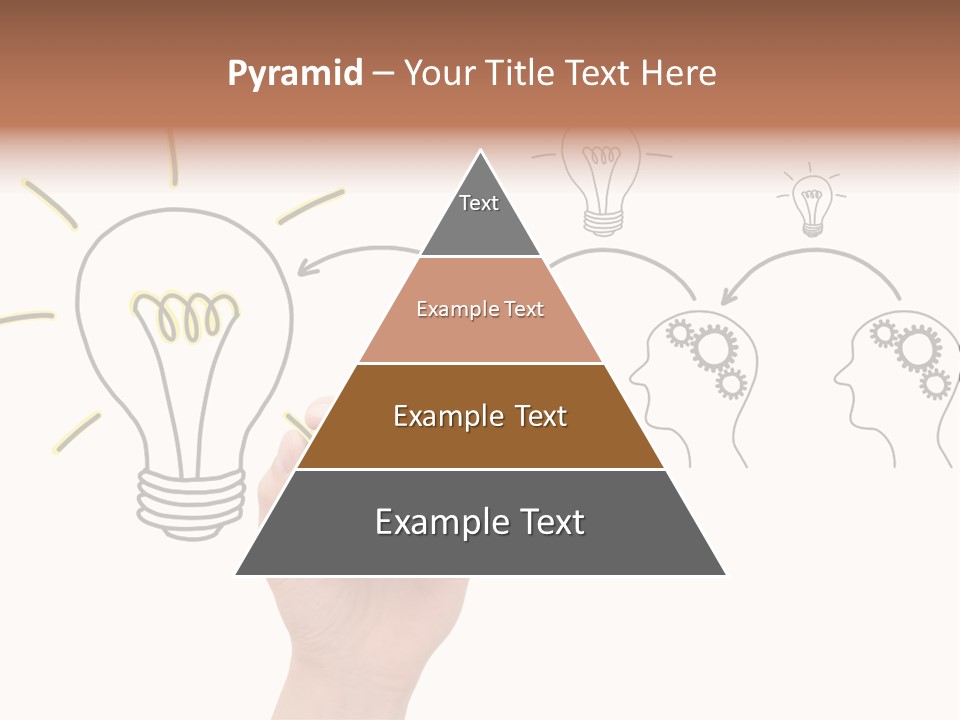 Pyramid – Your Title Text Here

Text

Example Text

Example Text

Example Text